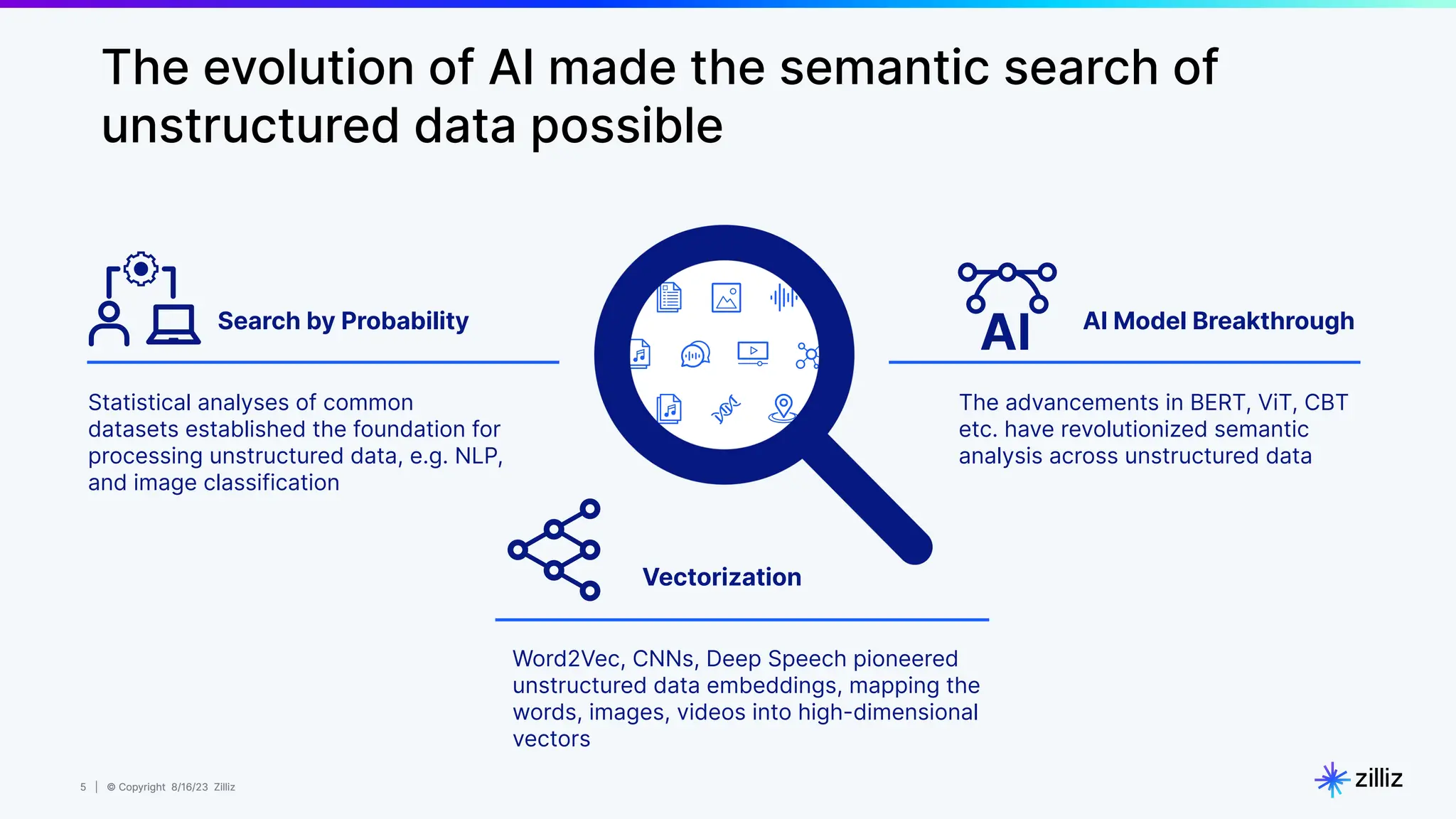 The evolution of AI made the semantic search of unstructured data possible

Search by Probability

Statistical analyses of common datasets established the foundation for processing unstructured data, e.g. NLP, and image classification

AI

AI Model Breakthrough

The advancements in BERT, ViT, CBT etc. have revolutionized semantic analysis across unstructured data

Vectorization

Word2Vec, CNNs, Deep Speech pioneered unstructured data embeddings, mapping the words, images, videos into high-dimensional vectors

5 | © Copyright 8/16/23 Zilliz

zilliz